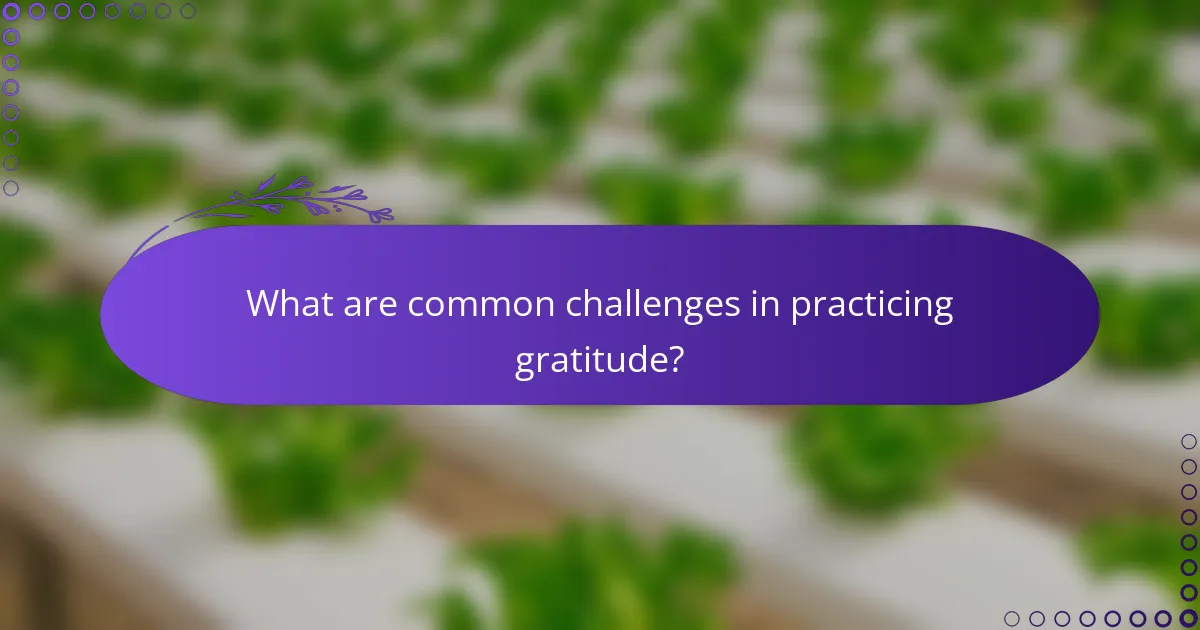 What are common challenges in practicing gratitude?